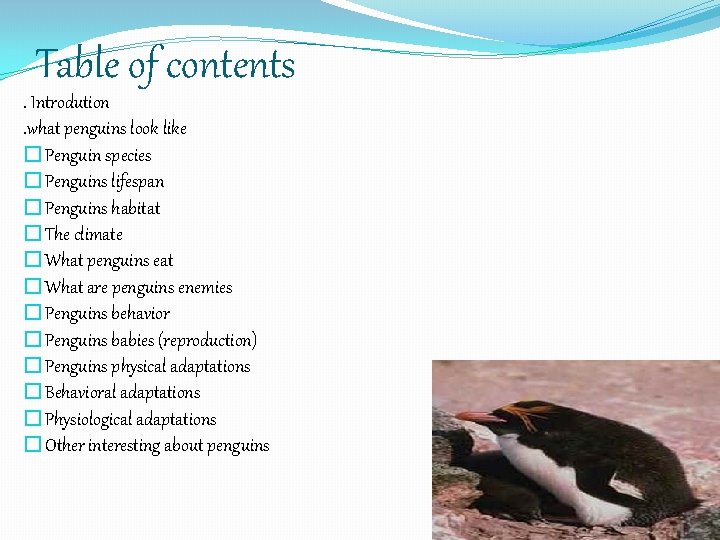 Table of contents

. Introdution
.what penguins look like
☐ Penguin species
☐ Penguins lifespan
☐ Penguins habitat
☐ The climate
☐ What penguins eat
☐ What are penguins enemies
☐ Penguins behavior
☐ Penguins babies (reproduction)
☐ Penguins physical adaptations
☐ Behavioral adaptations
☐ Physiological adaptations
☐ Other interesting about penguins